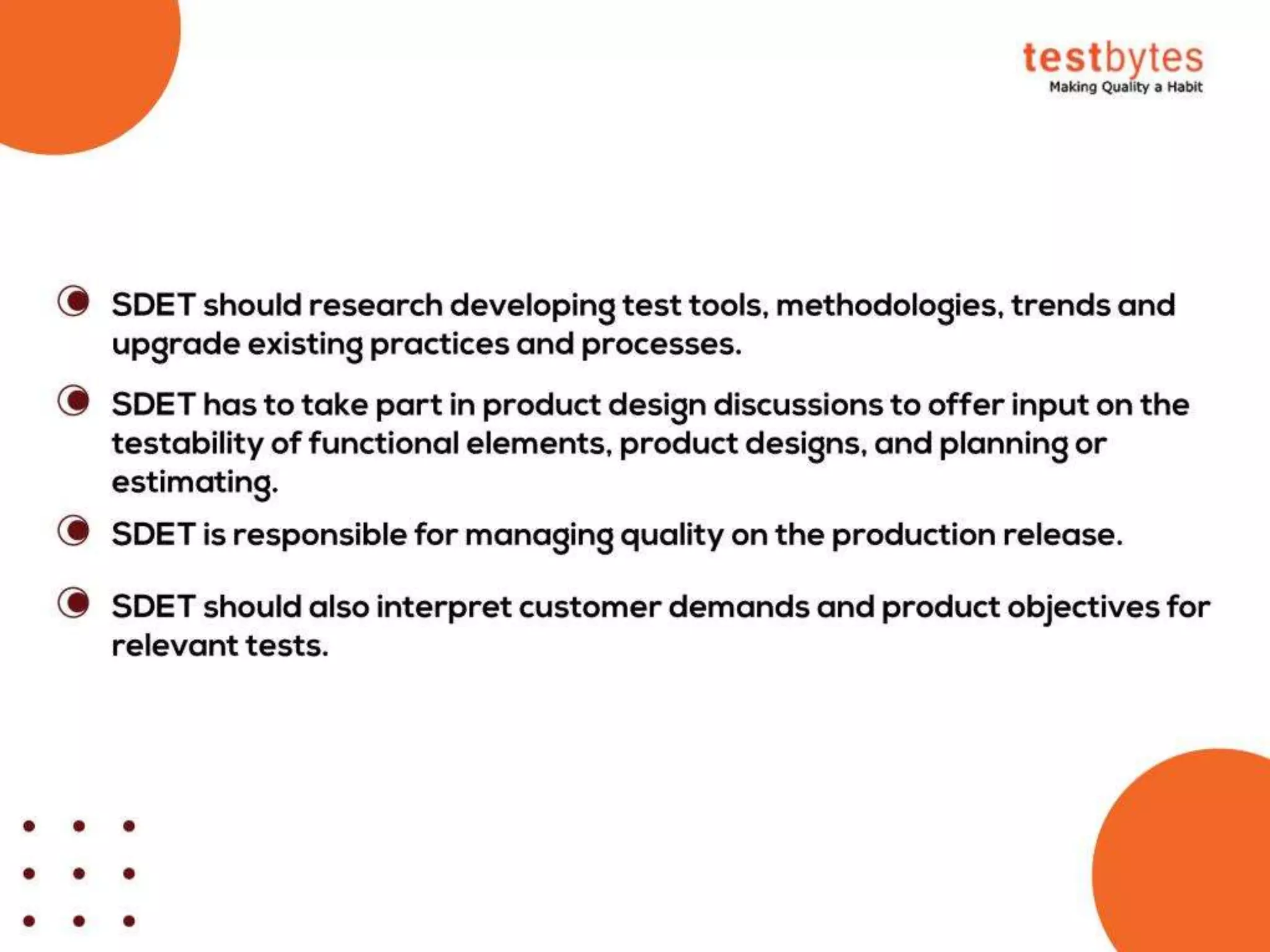 testbytes
Making Quality a Habit

SDET should research developing test tools, methodologies, trends and upgrade existing practices and processes.

SDET has to take part in product design discussions to offer input on the testability of functional elements, product designs, and planning or estimating.

SDET is responsible for managing quality on the production release.

SDET should also interpret customer demands and product objectives for relevant tests.